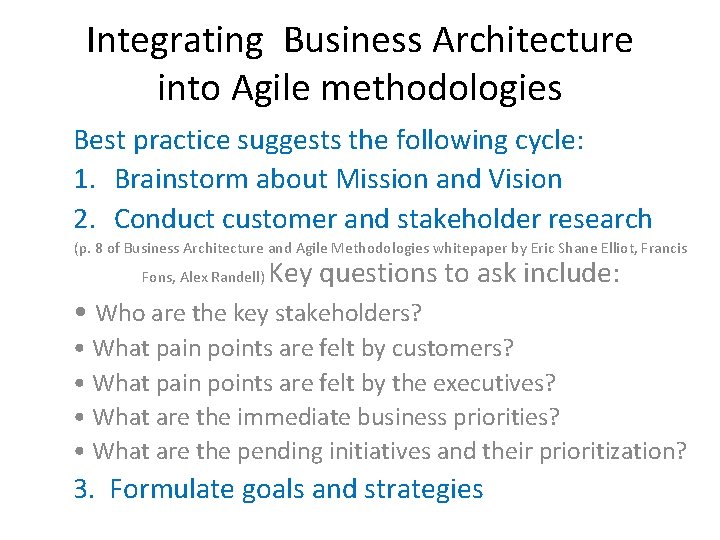 Integrating Business Architecture into Agile methodologies

Best practice suggests the following cycle:

1. Brainstorm about Mission and Vision

2. Conduct customer and stakeholder research (p. 8 of Business Architecture and Agile Methodologies whitepaper by Eric Shane Elliot, Francis Fons, Alex Randell) Key questions to ask include:

• Who are the key stakeholders?
• What pain points are felt by customers?
• What pain points are felt by the executives?
• What are the immediate business priorities?
• What are the pending initiatives and their prioritization?

3. Formulate goals and strategies